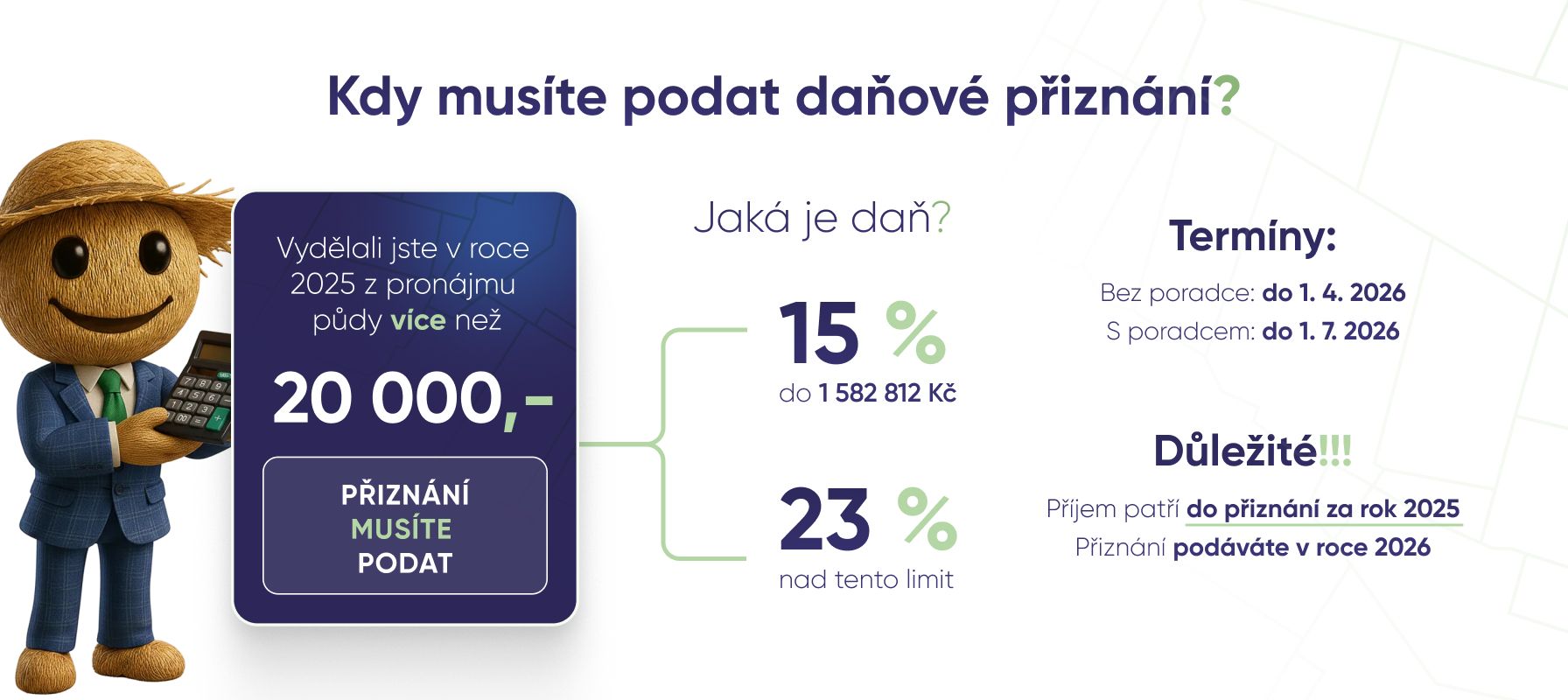 Kdy musíte podat daňové přiznání?

Vydělali jste v roce 2025 z pronájmu půdy více než

20 000,-

PŘIZNÁNÍ MUSÍTE PODAT

Jaká je daň?

15 %
do 1 582 812 Kč

23 %
nad tento limit

Termíny:

Bez poradce: do 1. 4. 2026
S poradcem: do 1. 7. 2026

Důležité!!!

Příjem patří do přiznání za rok 2025
Přiznání podáváte v roce 2026